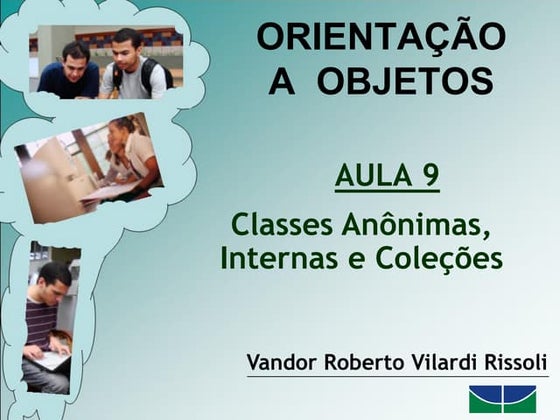 ORIENTAÇÃO A OBJETOS

AULA 9

Classes Anônimas, Internas e Coleções

Vandor Roberto Vilardi Rissoli